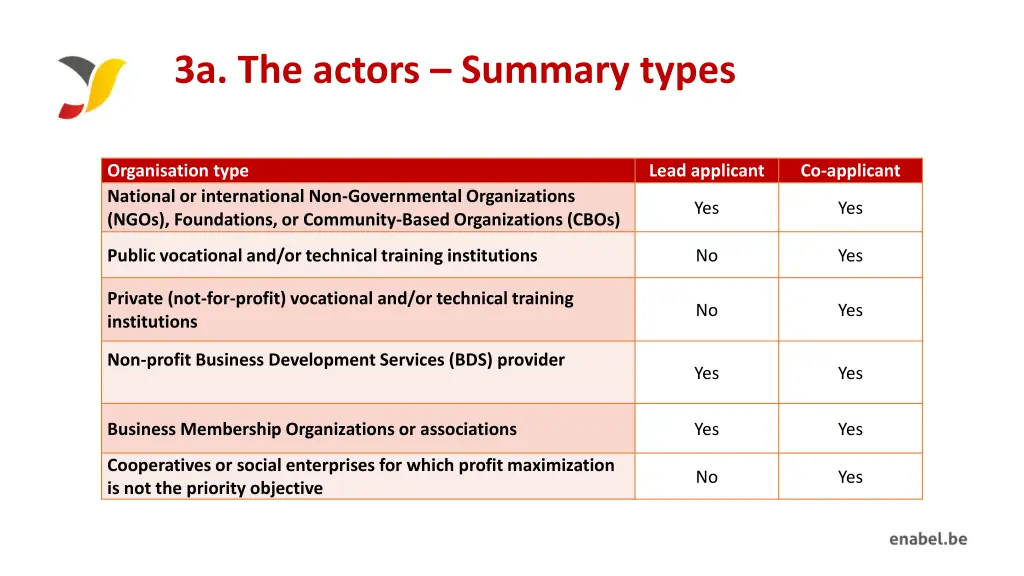 3a. The actors – Summary types

| Organisation type | Lead applicant | Co-applicant |
|---|---|---|
| National or international Non-Governmental Organizations (NGOs), Foundations, or Community-Based Organizations (CBOs) | Yes | Yes |
| Public vocational and/or technical training institutions | No | Yes |
| Private (not-for-profit) vocational and/or technical training institutions | No | Yes |
| Non-profit Business Development Services (BDS) provider | Yes | Yes |
| Business Membership Organizations or associations | Yes | Yes |
| Cooperatives or social enterprises for which profit maximization is not the priority objective | No | Yes |

enabel.be